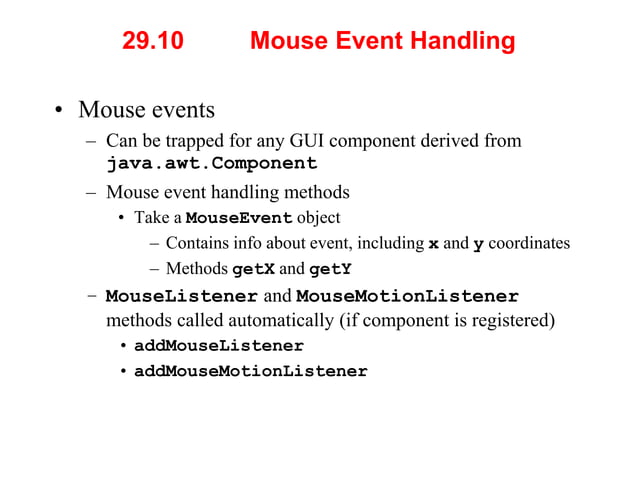 29.10 Mouse Event Handling

• Mouse events
– Can be trapped for any GUI component derived from java.awt.Component
– Mouse event handling methods
• Take a MouseEvent object
– Contains info about event, including x and y coordinates
– Methods getX and getY
– MouseListener and MouseMotionListener methods called automatically (if component is registered)
• addMouseListener
• addMouseMotionListener